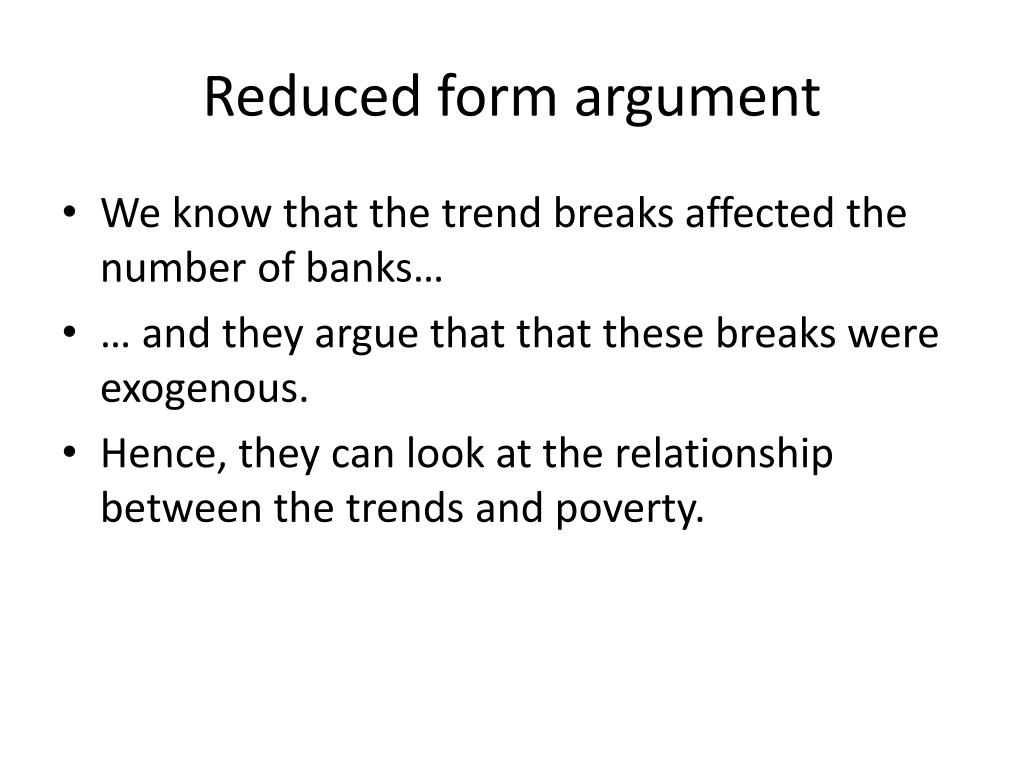 Reduced form argument

• We know that the trend breaks affected the number of banks…
• … and they argue that that these breaks were exogenous.
• Hence, they can look at the relationship between the trends and poverty.